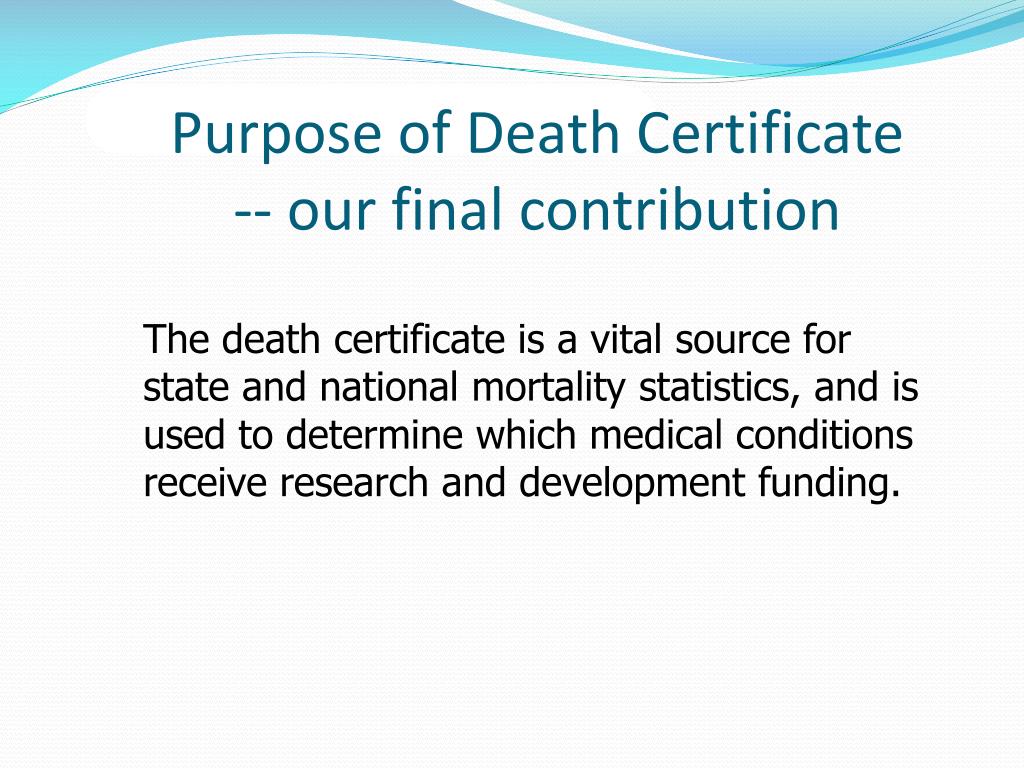 Purpose of Death Certificate
-- our final contribution

The death certificate is a vital source for state and national mortality statistics, and is used to determine which medical conditions receive research and development funding.